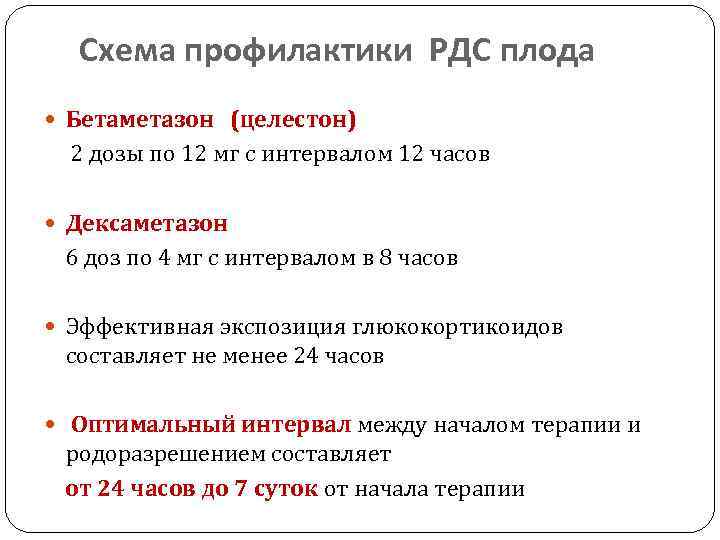 Схема профилактики РДС плода

Бетаметазон (целестон)
2 дозы по 12 мг с интервалом 12 часов

Дексаметазон
6 доз по 4 мг с интервалом в 8 часов

Эффективная экспозиция глюкокортикоидов составляет не менее 24 часов

Оптимальный интервал между началом терапии и родоразрешением составляет
от 24 часов до 7 суток от начала терапии